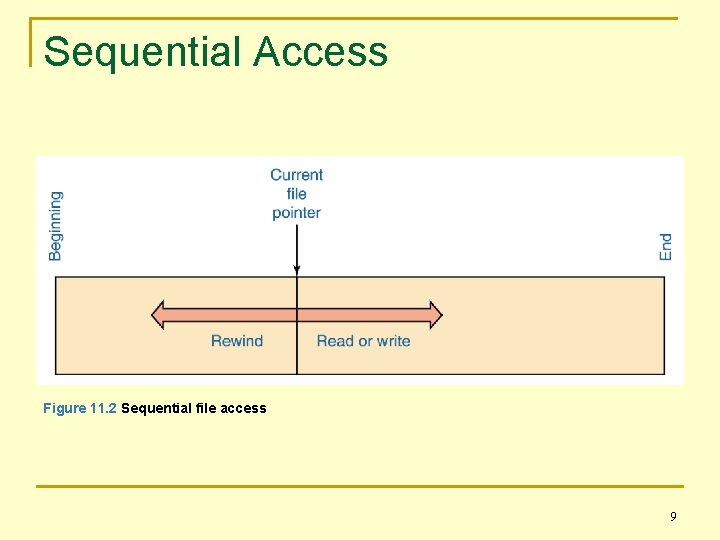 Sequential Access

Beginning

Current file pointer

End

Rewind

Read or write

Figure 11.2 Sequential file access

9